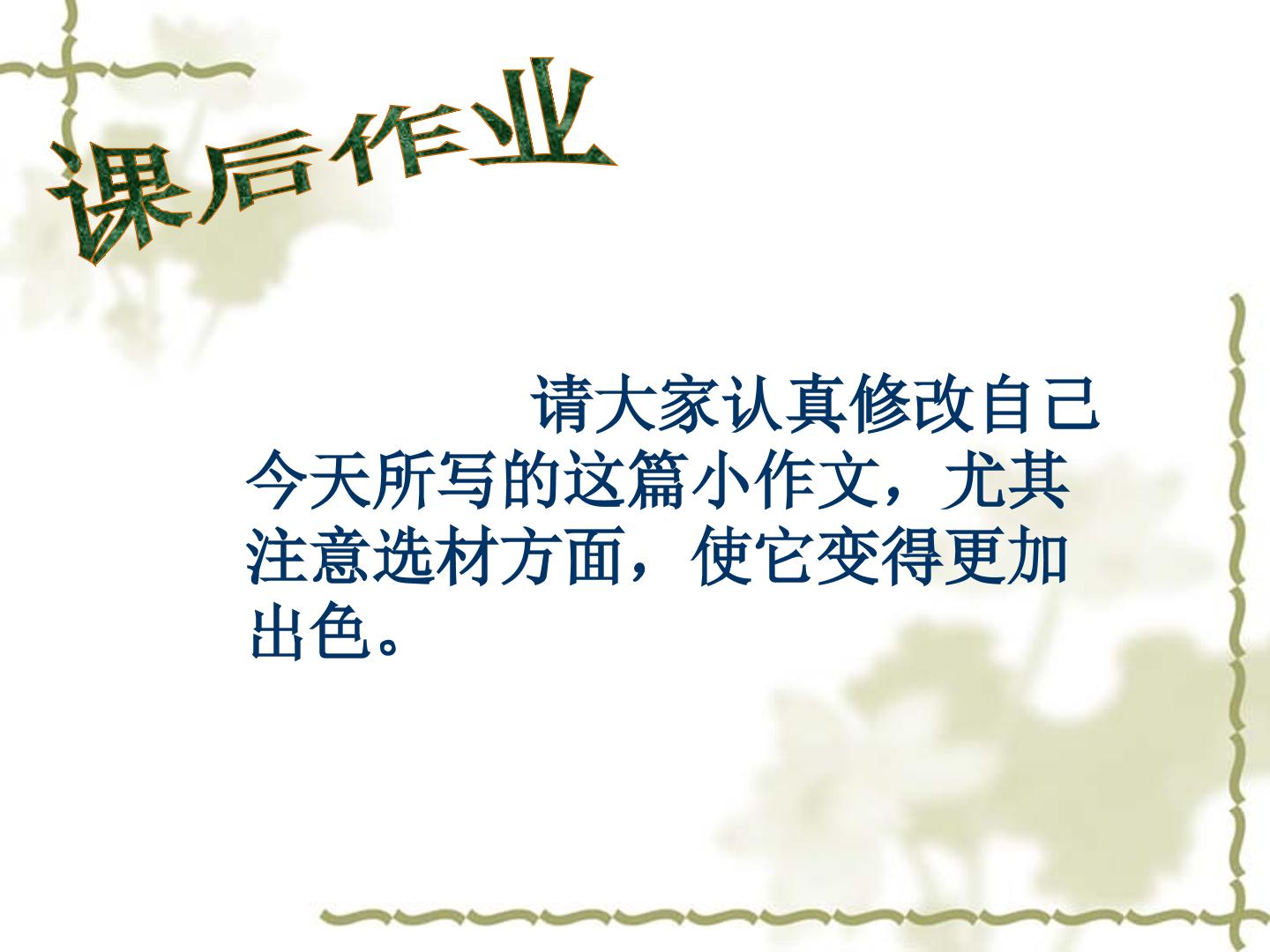 课后作业

请大家认真修改自己今天所写的这篇小作文，尤其注意选材方面，使它变得更加出色。